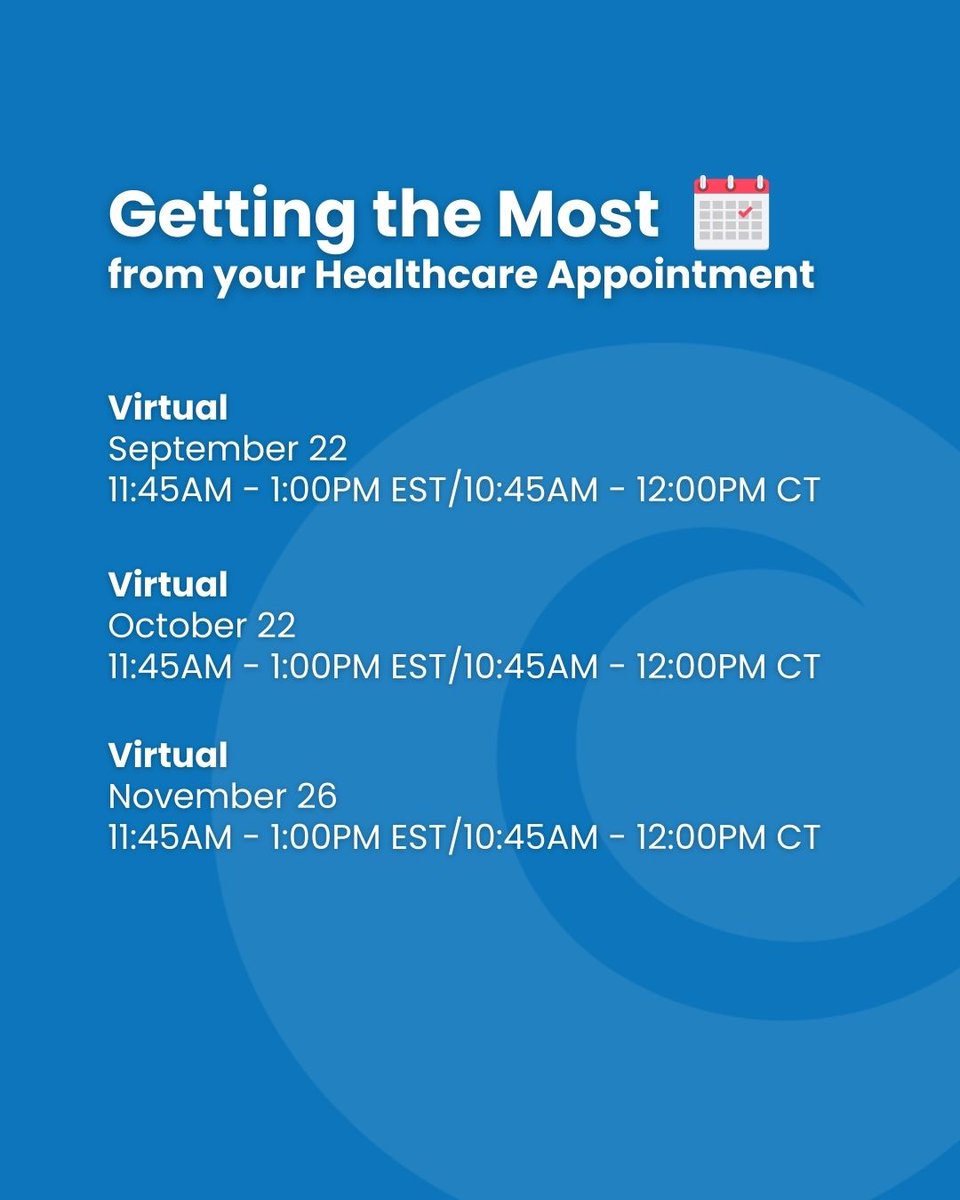 Getting the Most
from your Healthcare Appointment

Virtual
September 22
11:45AM - 1:00PM EST/10:45AM - 12:00PM CT

Virtual
October 22
11:45AM - 1:00PM EST/10:45AM - 12:00PM CT

Virtual
November 26
11:45AM - 1:00PM EST/10:45AM - 12:00PM CT